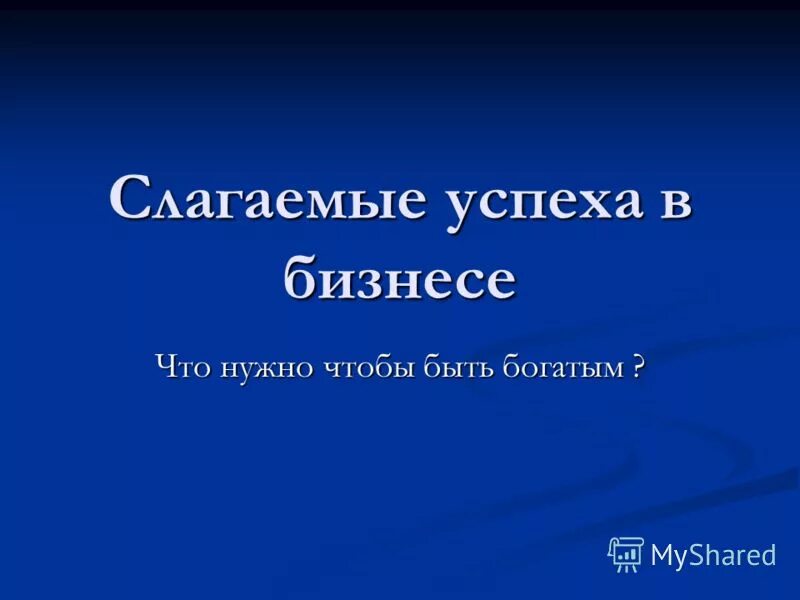 Слагаемые успеха в бизнесе

Что нужно чтобы быть богатым ?

MyShared